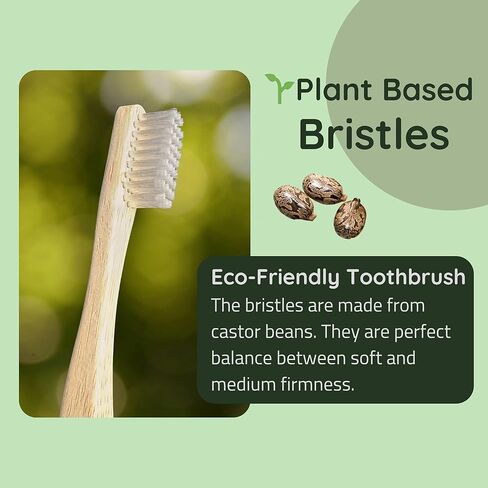 Plant Based Bristles

Eco-Friendly Toothbrush
The bristles are made from castor beans. They are perfect balance between soft and medium firmness.